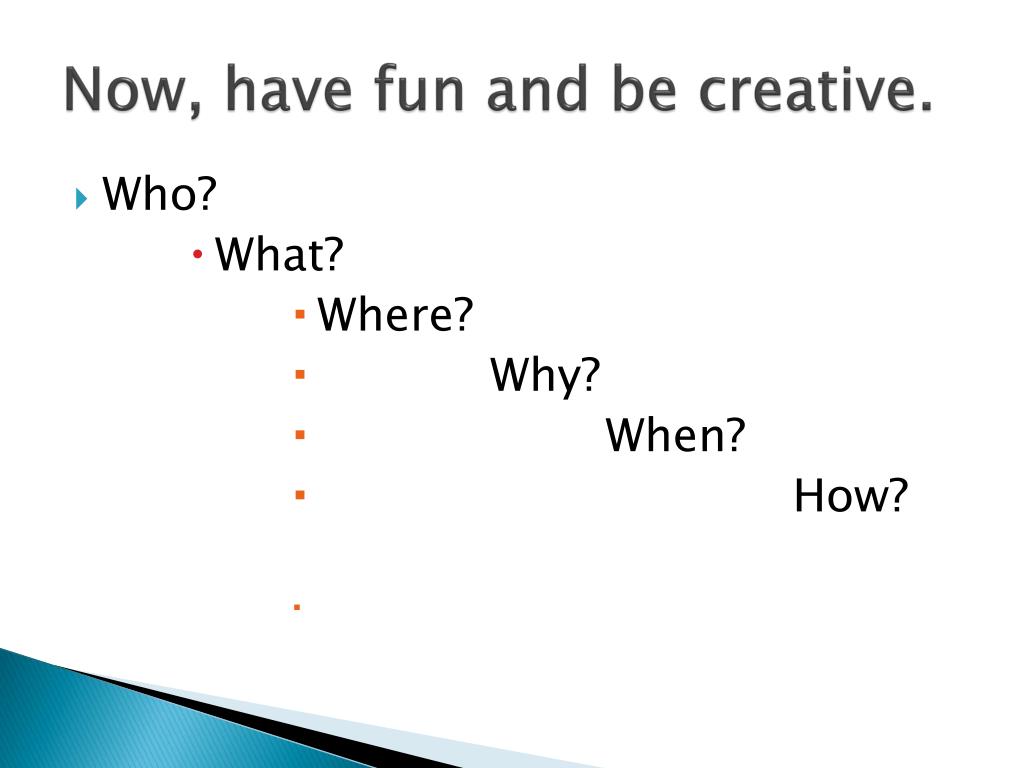 Now, have fun and be creative.

Who?

What?

Where?

Why?

When?

How?